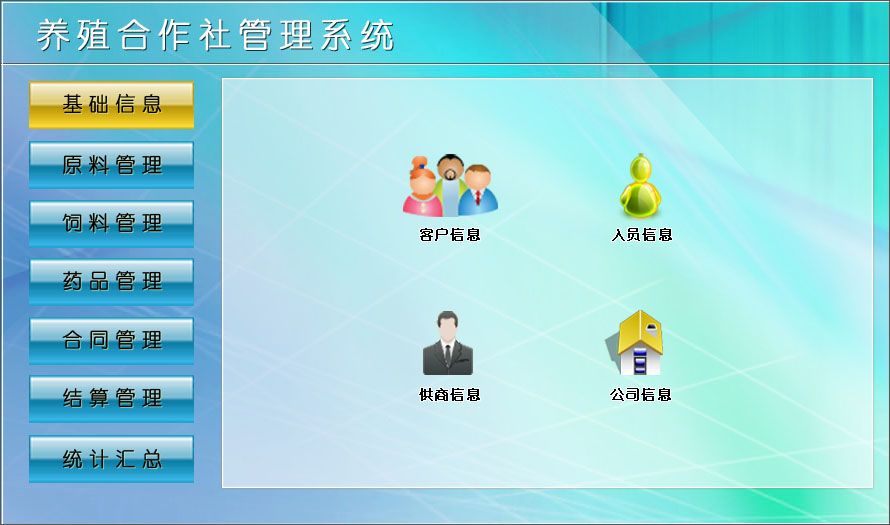 养殖合作社管理系统

基础信息

原料管理

饲料管理

药品管理

合同管理

结算管理

统计汇总

客户信息

人员信息

供商信息

公司信息